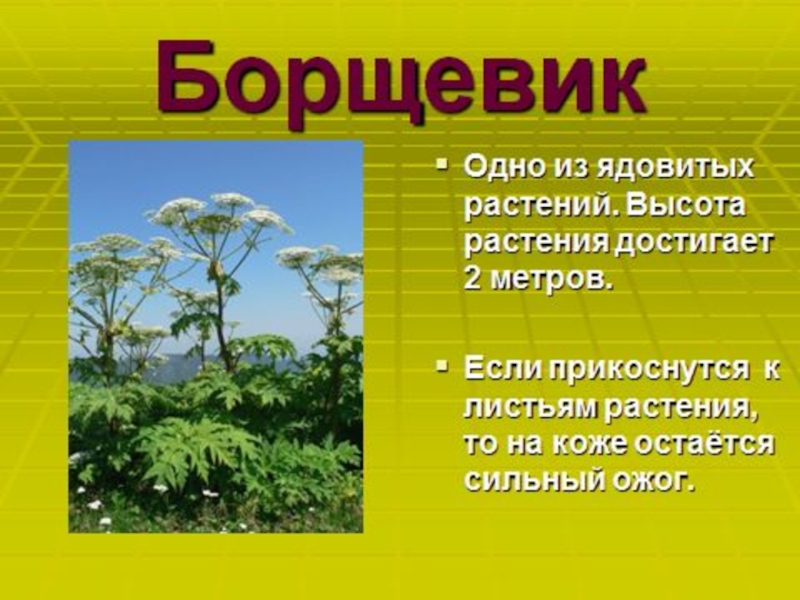 Борщевик

Одно из ядовитых растений. Высота растения достигает 2 метров.

Если прикоснутся к листьям растения, то на коже остаётся сильный ожог.